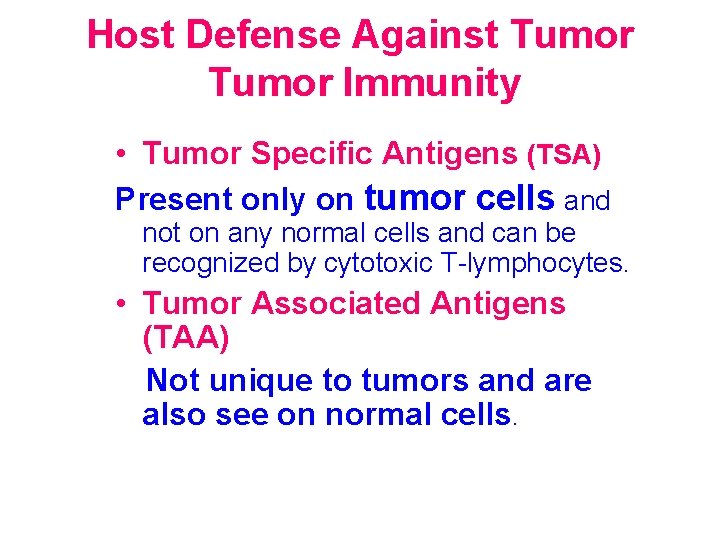 Host Defense Against Tumor
Tumor Immunity

• Tumor Specific Antigens (TSA)

Present only on tumor cells and not on any normal cells and can be recognized by cytotoxic T-lymphocytes.

• Tumor Associated Antigens (TAA)

Not unique to tumors and are also see on normal cells.